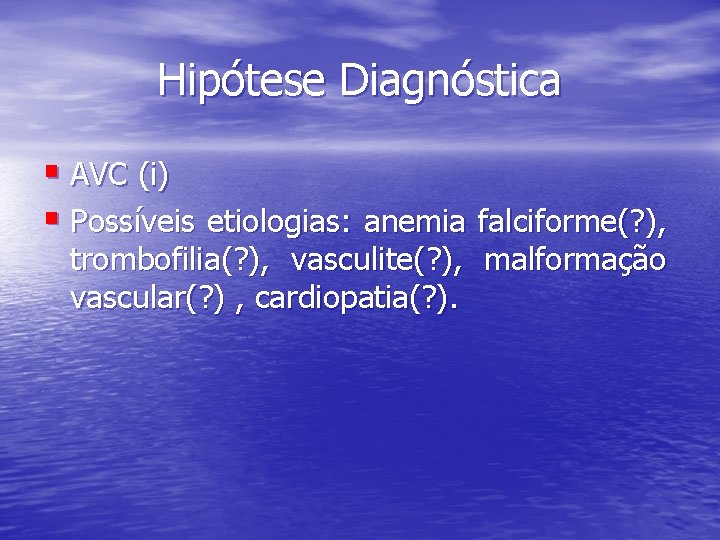 Hipótese Diagnóstica

▪ AVC (i)
▪ Possíveis etiologias: anemia falciforme(?), trombofilia(?), vasculite(?), malformação vascular(?) , cardiopatia(?).